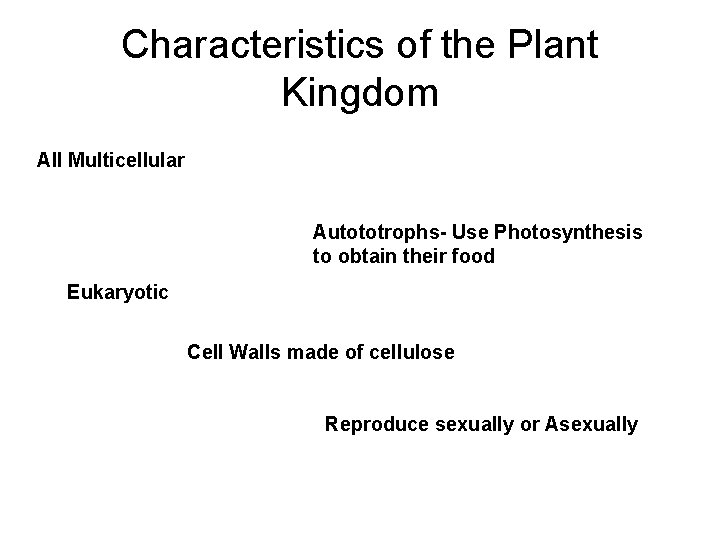 Characteristics of the Plant Kingdom

All Multicellular

Autototrophs- Use Photosynthesis to obtain their food

Eukaryotic

Cell Walls made of cellulose

Reproduce sexually or Asexually